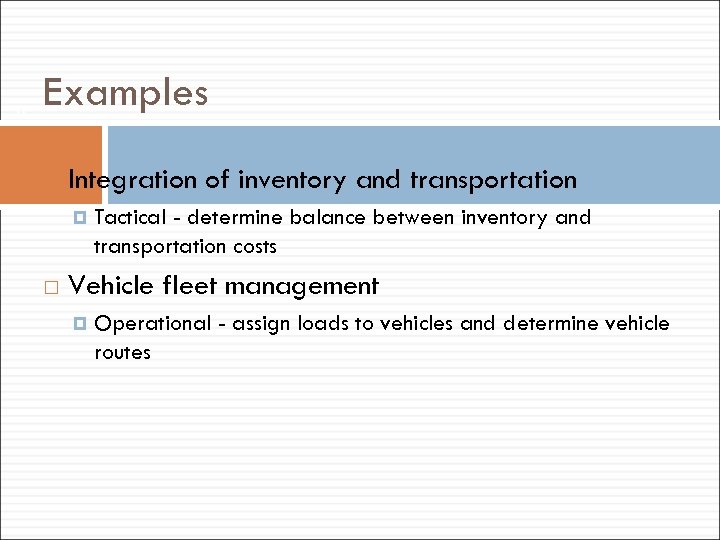 Examples

Integration of inventory and transportation

Tactical - determine balance between inventory and transportation costs

Vehicle fleet management

Operational - assign loads to vehicles and determine vehicle routes